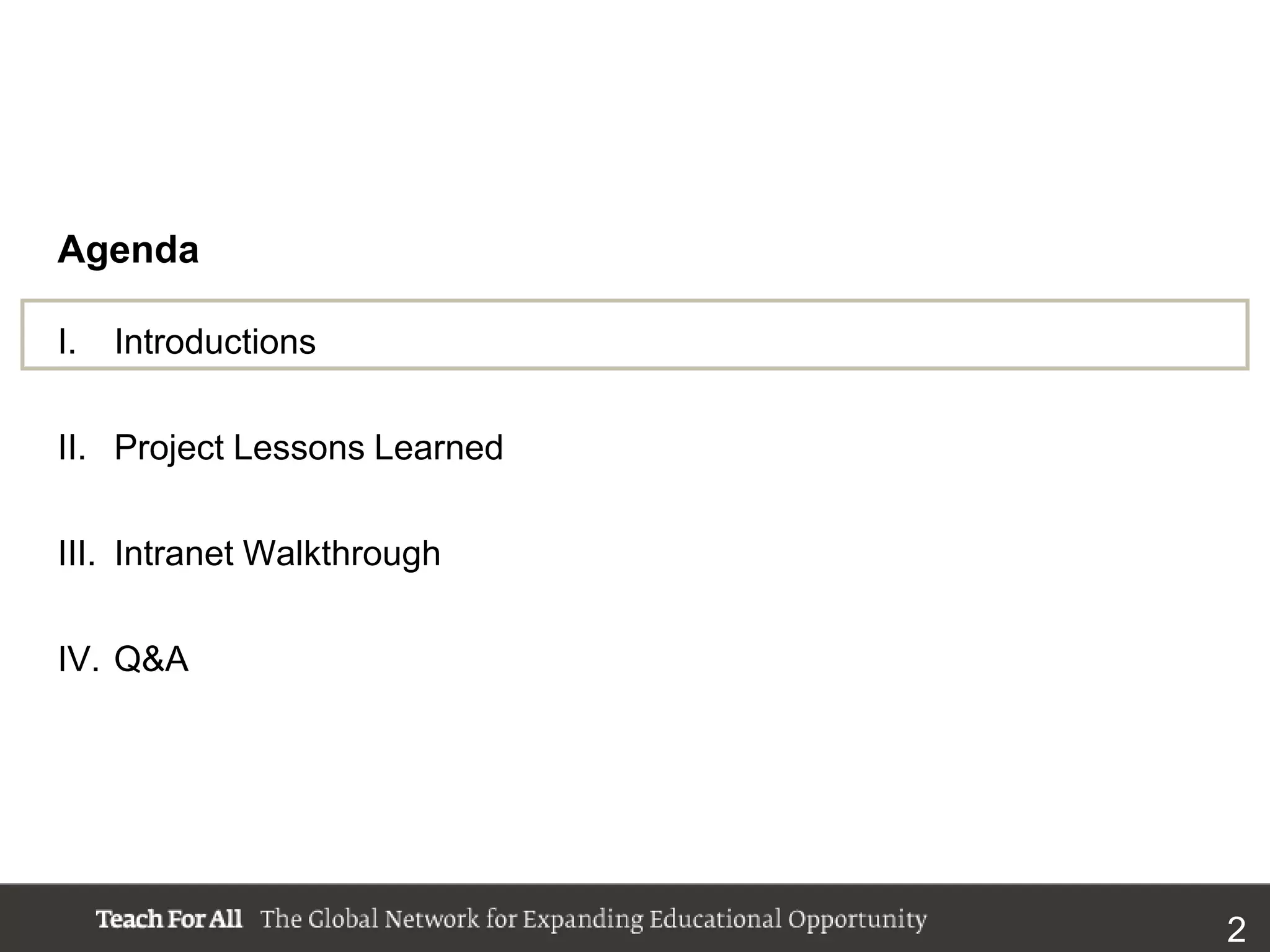 Agenda

I. Introductions

II. Project Lessons Learned

III. Intranet Walkthrough

IV. Q&A

Teach For All The Global Network for Expanding Educational Opportunity

2